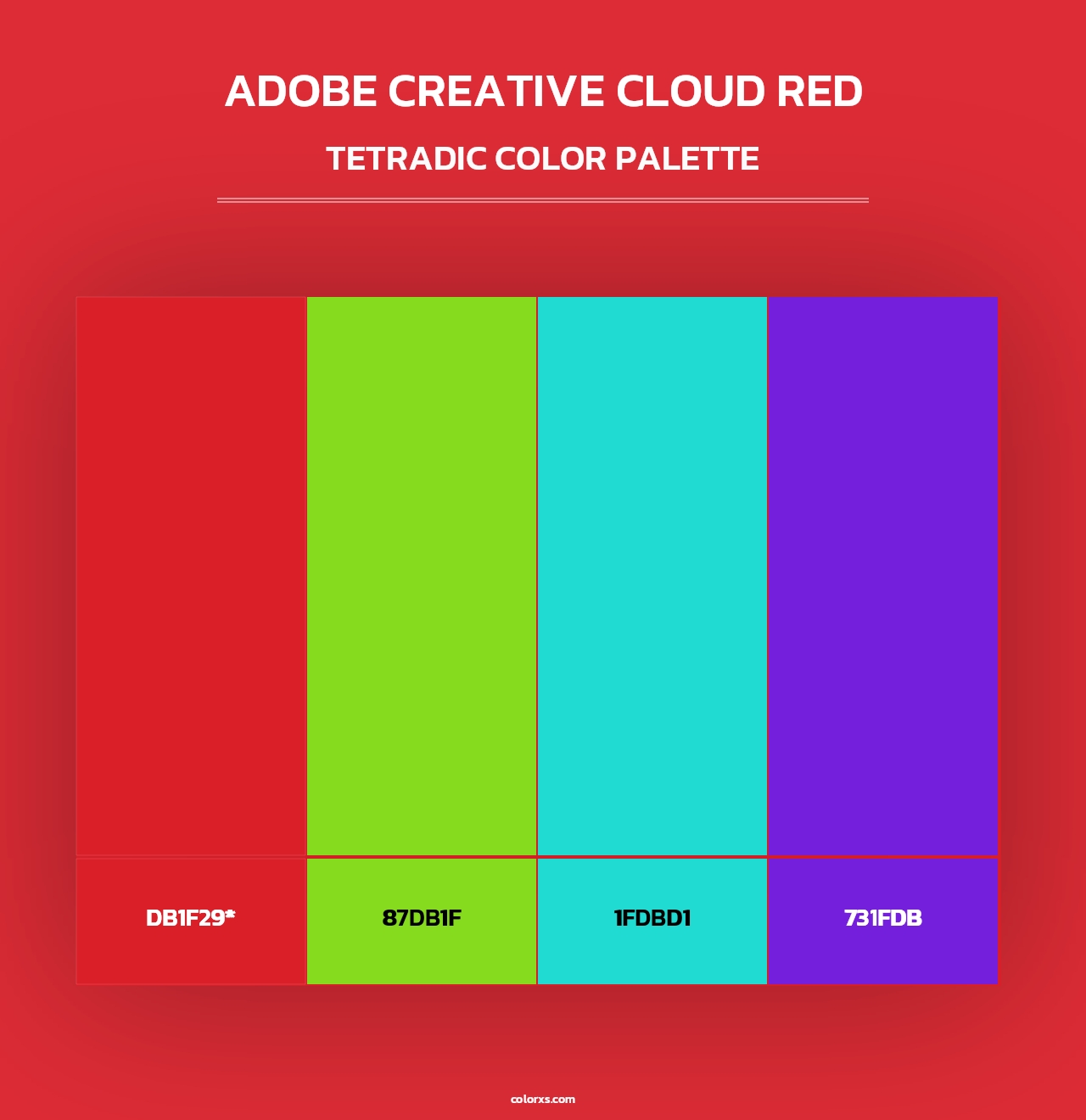 ADOBE CREATIVE CLOUD RED

TETRADIC COLOR PALETTE

DB1F29*

87DB1F

1FDBD1

731FDB

colorxs.com